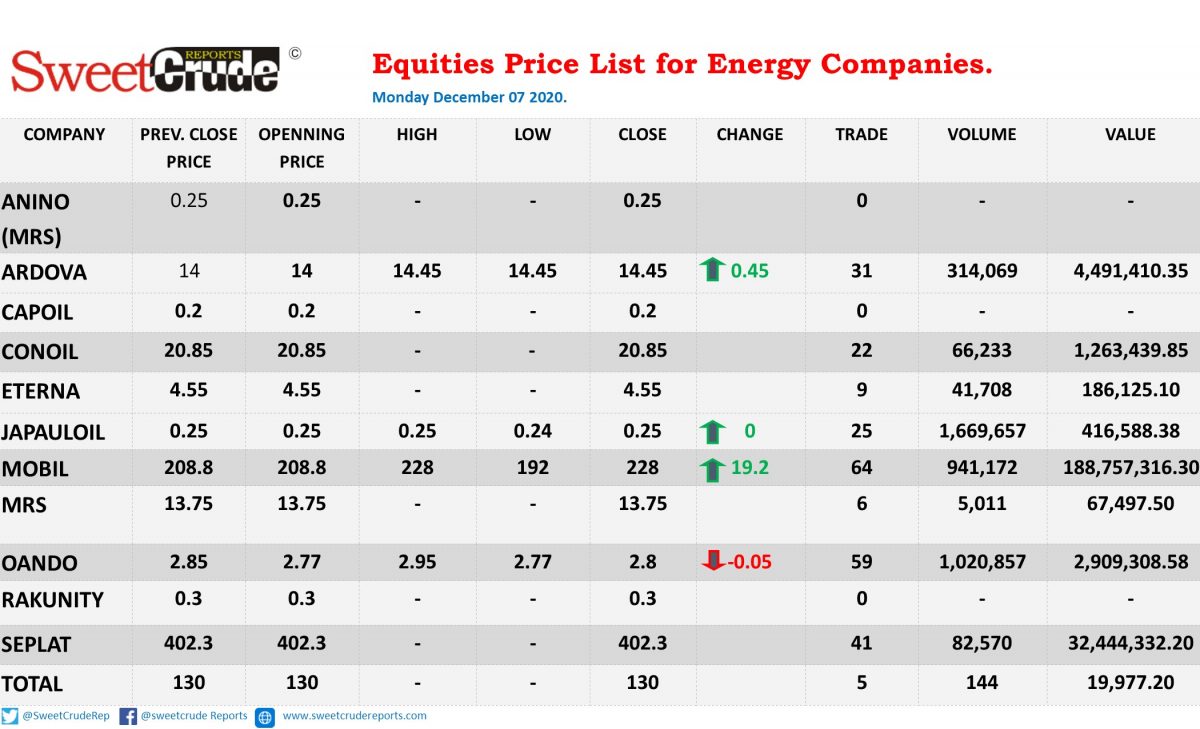 SweetCrude REPORTS ©

Equities Price List for Energy Companies.

Monday December 07 2020.

| COMPANY | PREV. CLOSE PRICE | OPENNING PRICE | HIGH | LOW | CLOSE | CHANGE | TRADE | VOLUME | VALUE |
|---|---|---|---|---|---|---|---|---|---|
| ANINO (MRS) | 0.25 | 0.25 | - | - | 0.25 | | 0 | - | - |
| ARDOVA | 14 | 14 | 14.45 | 14.45 | 14.45 | 0.45 | 31 | 314,069 | 4,491,410.35 |
| CAPOIL | 0.2 | 0.2 | - | - | 0.2 | | 0 | - | - |
| CONOIL | 20.85 | 20.85 | - | - | 20.85 | | 22 | 66,233 | 1,263,439.85 |
| ETERNA | 4.55 | 4.55 | - | - | 4.55 | | 9 | 41,708 | 186,125.10 |
| JAPAULOIL | 0.25 | 0.25 | 0.25 | 0.24 | 0.25 | 0 | 25 | 1,669,657 | 416,588.38 |
| MOBIL | 208.8 | 208.8 | 228 | 192 | 228 | 19.2 | 64 | 941,172 | 188,757,316.30 |
| MRS | 13.75 | 13.75 | - | - | 13.75 | | 6 | 5,011 | 67,497.50 |
| OANDO | 2.85 | 2.77 | 2.95 | 2.77 | 2.8 | -0.05 | 59 | 1,020,857 | 2,909,308.58 |
| RAKUNITY | 0.3 | 0.3 | - | - | 0.3 | | 0 | - | - |
| SEPLAT | 402.3 | 402.3 | - | - | 402.3 | | 41 | 82,570 | 32,444,332.20 |
| TOTAL | 130 | 130 | - | - | 130 | | 5 | 144 | 19,977.20 |

@SweetCrudeRep @sweetcrude Reports www.sweetcrudereports.com